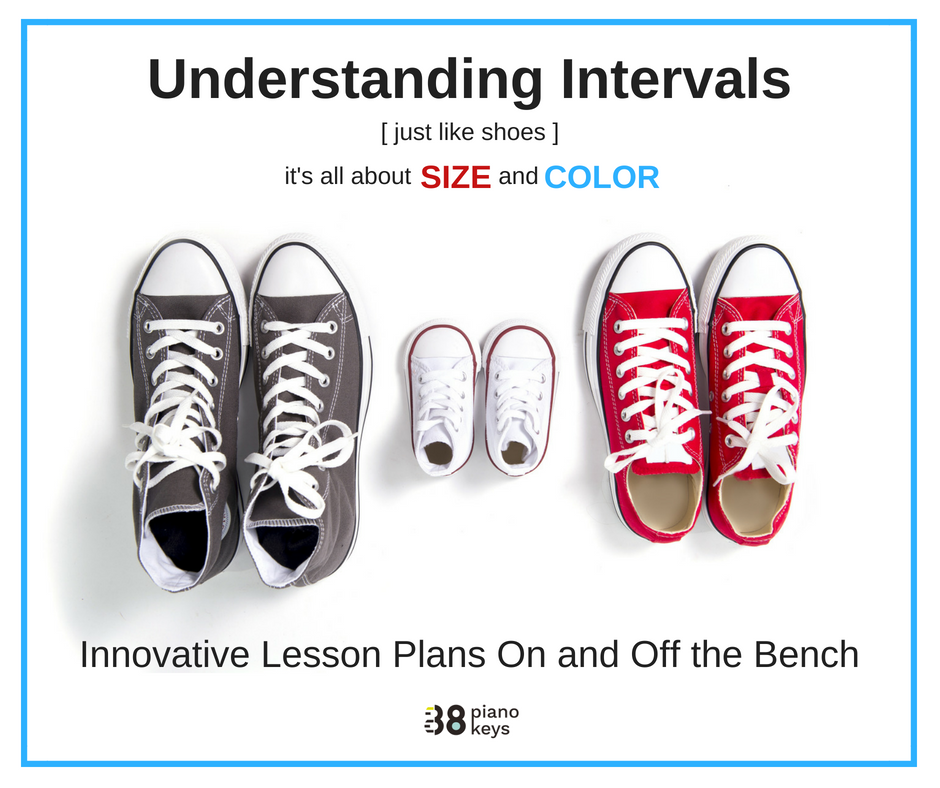 Understanding Intervals

[ just like shoes ]

it's all about SIZE and COLOR

Innovative Lesson Plans On and Off the Bench

88 piano keys